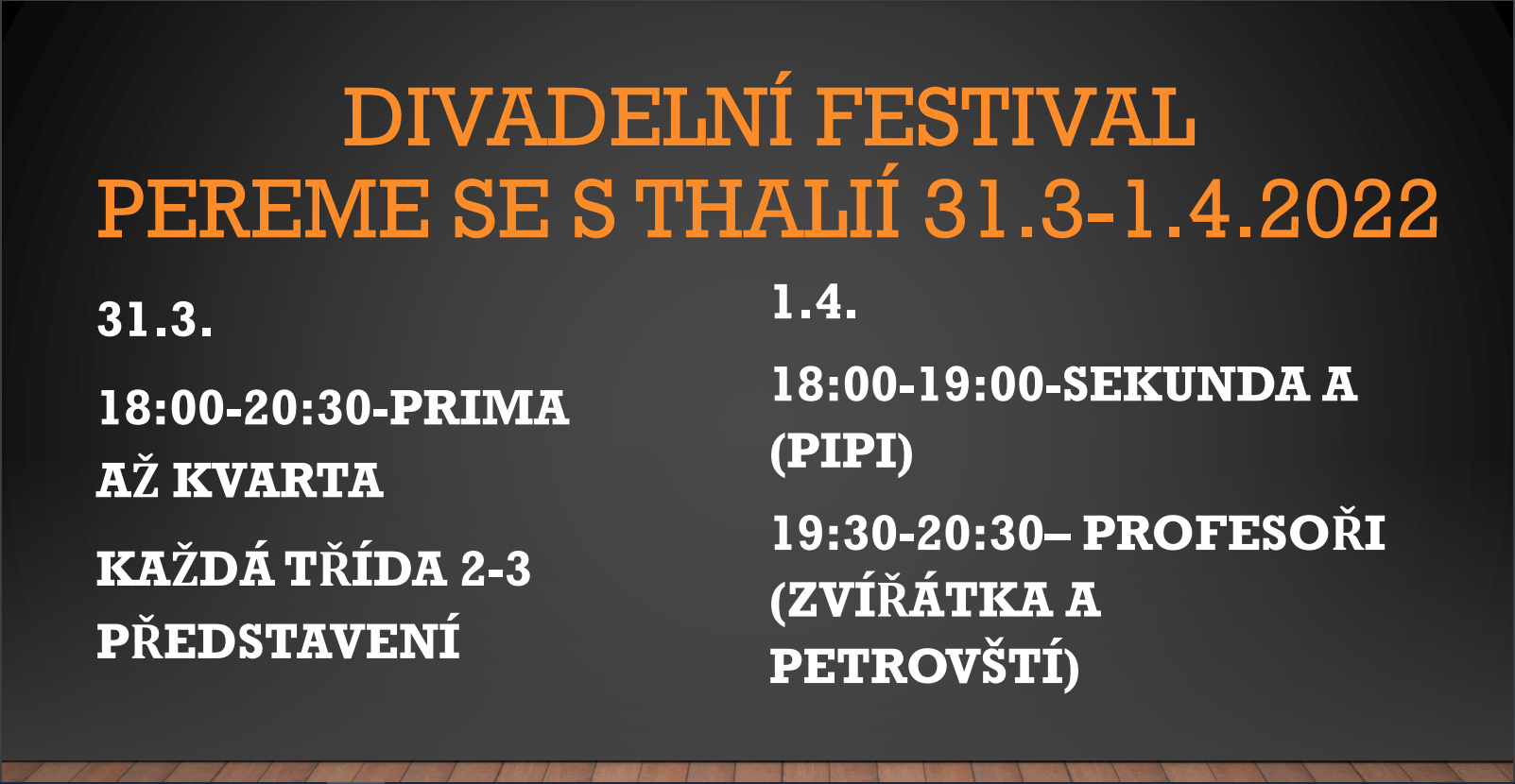 DIVADELNÍ FESTIVAL
PEREME SE S THALIÍ 31.3-1.4.2022

31.3.

18:00-20:30-PRIMA AŽ KVARTA

KAŽDÁ TŘÍDA 2-3 PŘEDSTAVENÍ

1.4.

18:00-19:00-SEKUNDA A (PIPI)

19:30-20:30– PROFESOŘI (ZVÍŘÁTKA A PETROVŠTÍ)